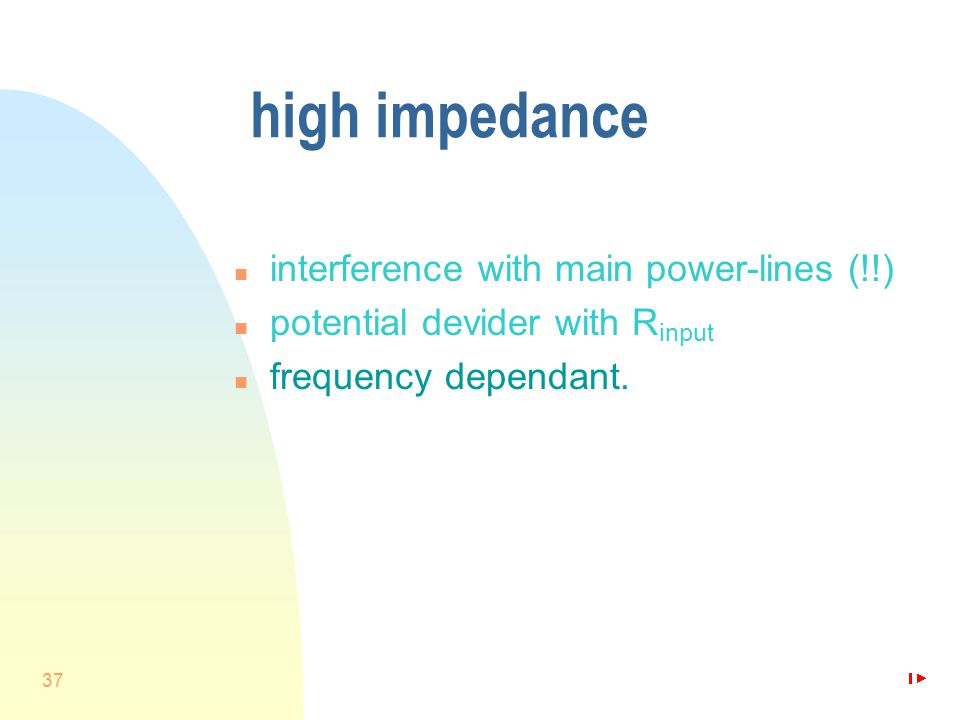 high impedance

- interference with main power-lines (!!)
- potential devider with $R_{input}$
- frequency dependant.

37